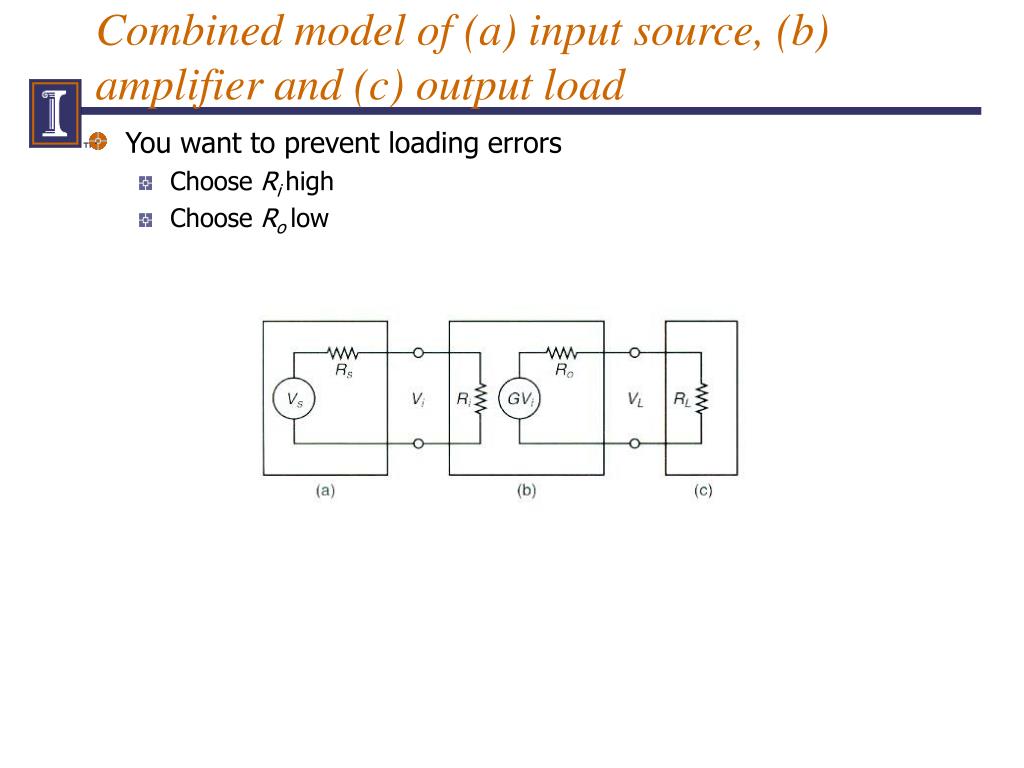 Combined model of (a) input source, (b) amplifier and (c) output load

You want to prevent loading errors

Choose $R_i$ high

Choose $R_o$ low

$R_s$

$V_s$

$V_i$

$R_i$

$GV_i$

$R_o$

$V_L$

$R_L$

(a)

(b)

(c)